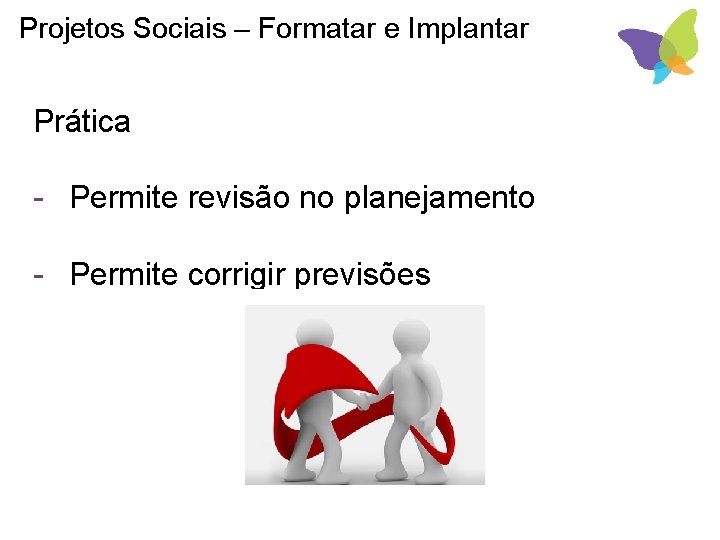 Projetos Sociais – Formatar e Implantar

Prática

- Permite revisão no planejamento

- Permite corrigir previsões